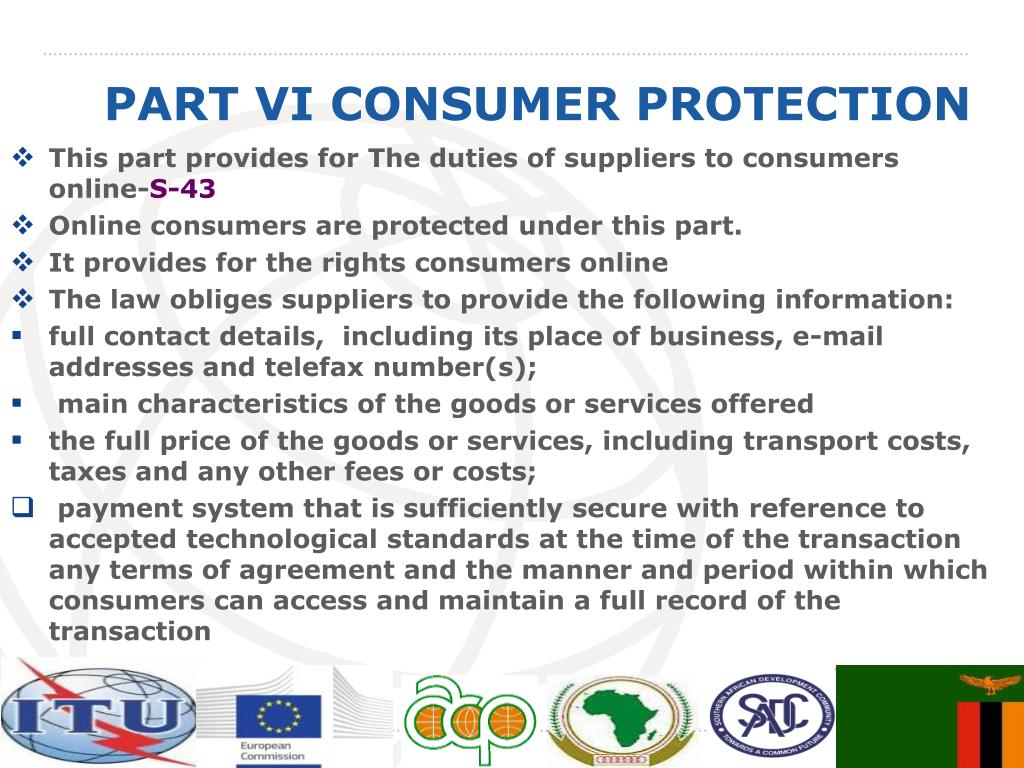 PART VI CONSUMER PROTECTION

❖ This part provides for The duties of suppliers to consumers online-S-43

❖ Online consumers are protected under this part.

❖ It provides for the rights consumers online

❖ The law obliges suppliers to provide the following information:

▪ full contact details, including its place of business, e-mail addresses and telefax number(s);

▪ main characteristics of the goods or services offered

▪ the full price of the goods or services, including transport costs, taxes and any other fees or costs;

❑ payment system that is sufficiently secure with reference to accepted technological standards at the time of the transaction any terms of agreement and the manner and period within which consumers can access and maintain a full record of the transaction

ITU

European Commission

acp

SOUTHERN AFRICAN DEVELOPMENT COMMUNITY SADC TOWARDS A COMMON FUTURE